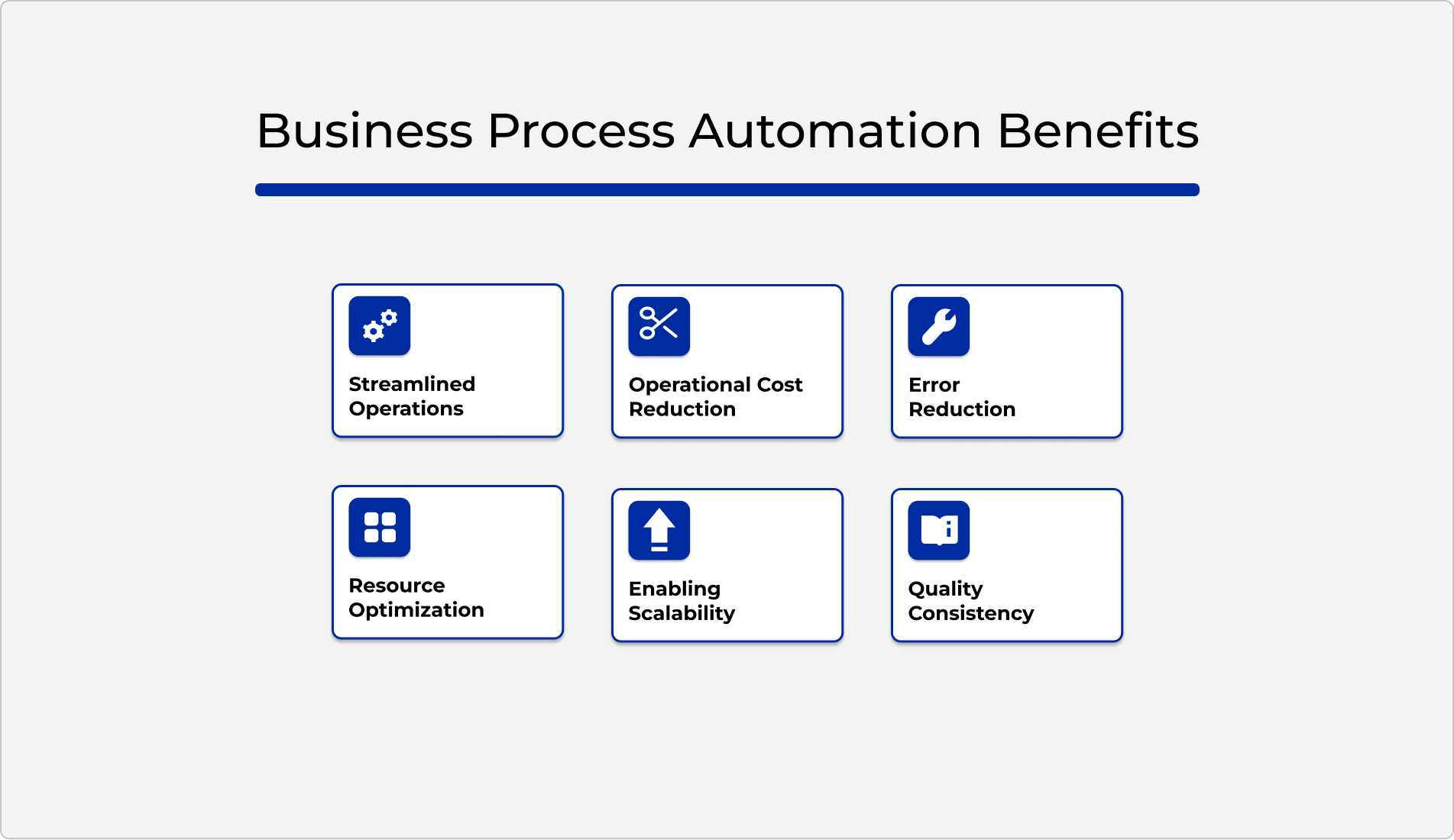 Business Process Automation Benefits

Streamlined Operations

Operational Cost Reduction

Error Reduction

Resource Optimization

Enabling Scalability

Quality Consistency